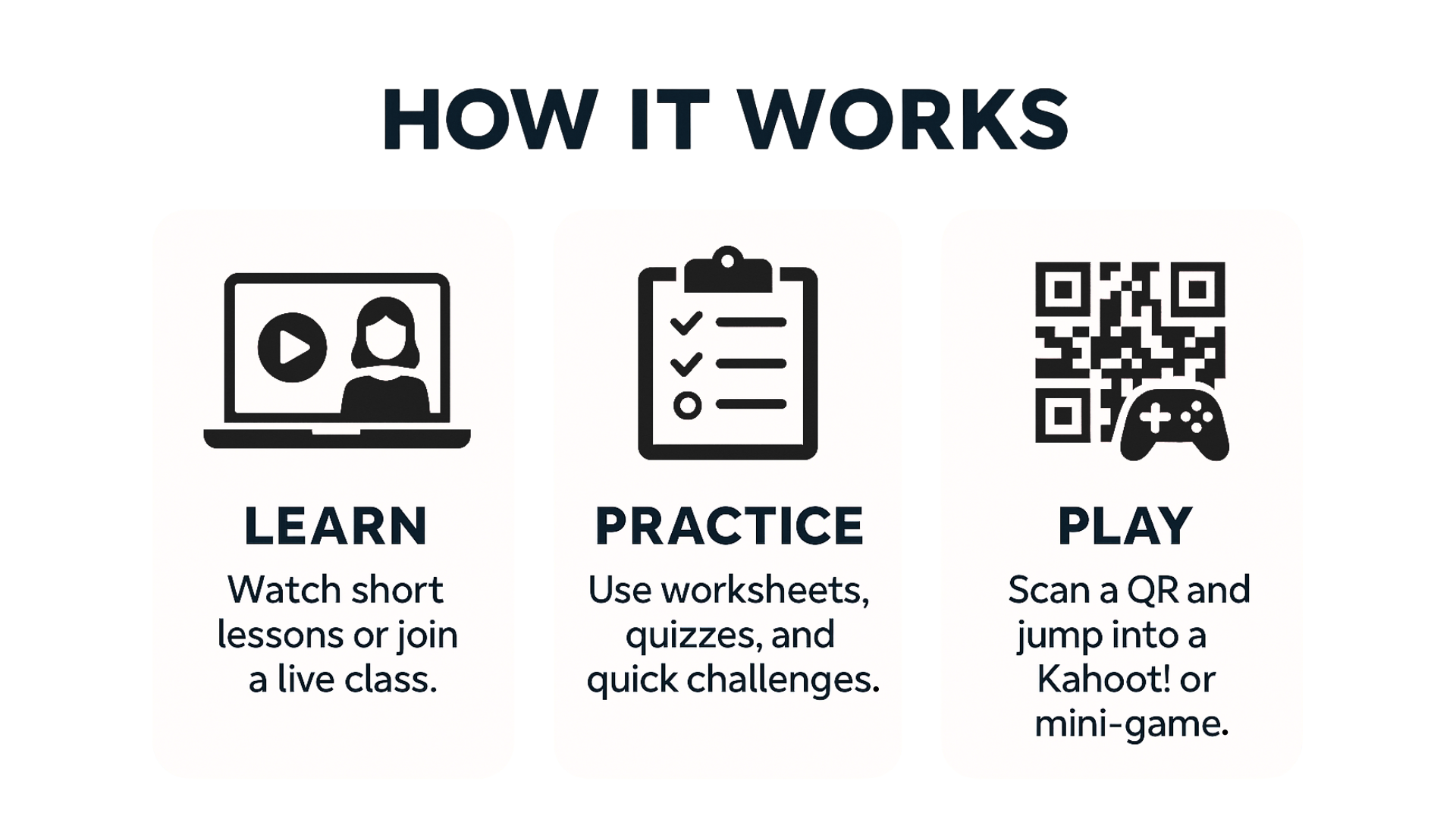 HOW IT WORKS

LEARN

Watch short lessons or join a live class.

PRACTICE

Use worksheets, quizzes, and quick challenges.

PLAY

Scan a QR and jump into a Kahoot! or mini-game.